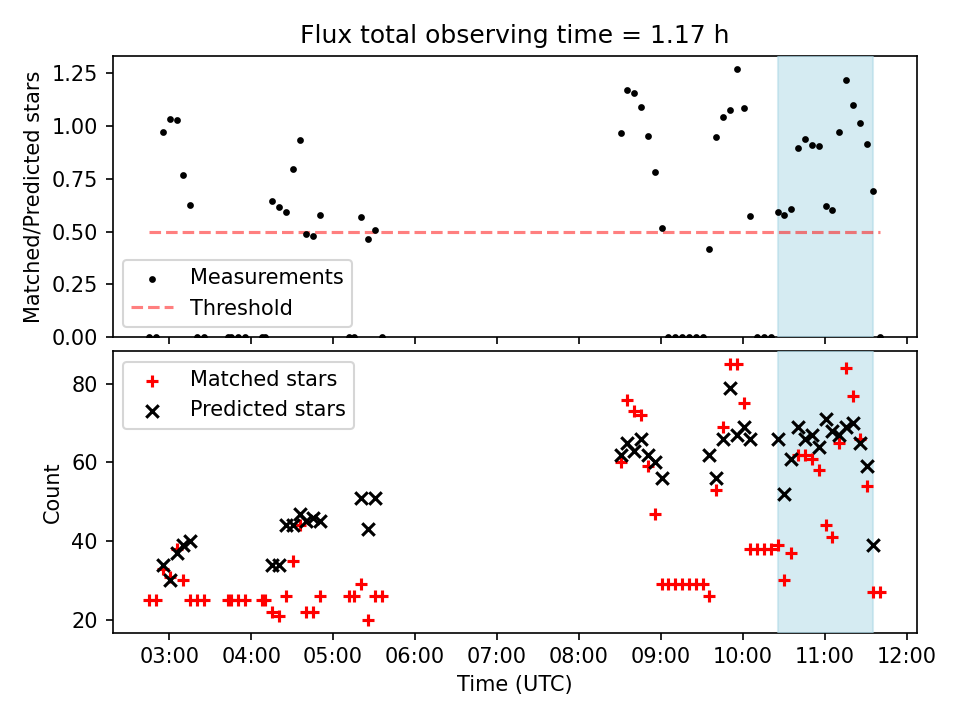 Flux total observing time = 1.17 h

Matched/Predicted stars

1.25
1.00
0.75
0.50
0.25
0.00

Measurements
Threshold

Count

80
60
40
20

Matched stars
Predicted stars

03:00 04:00 05:00 06:00 07:00 08:00 09:00 10:00 11:00 12:00

Time (UTC)